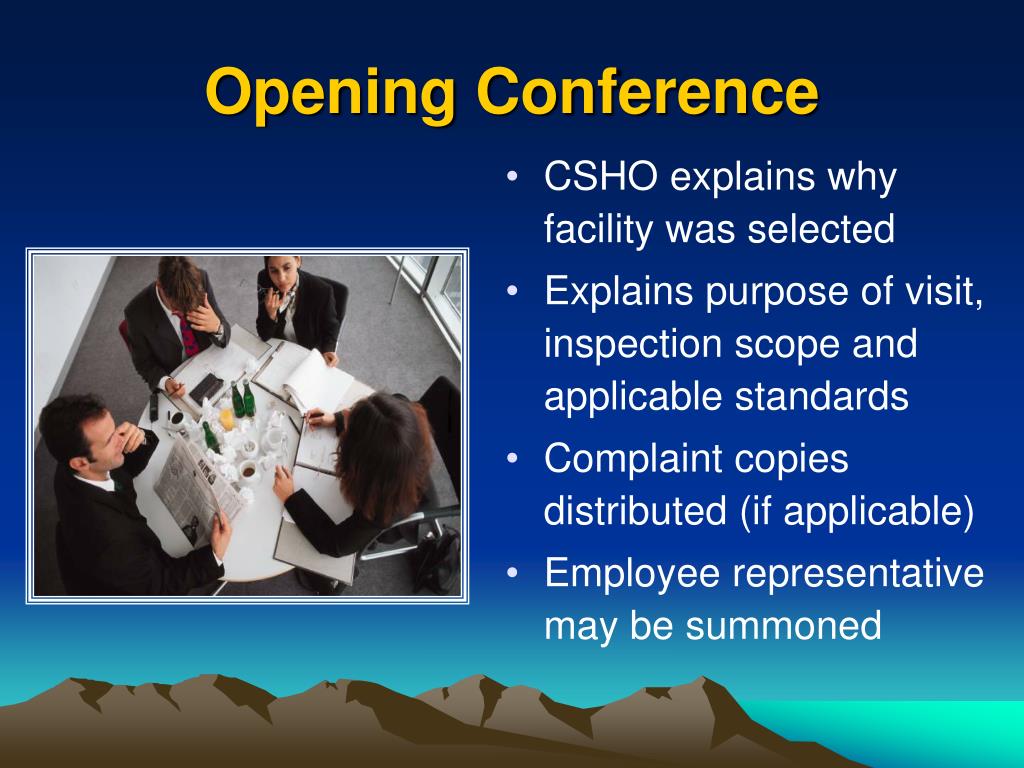 Opening Conference

• CSHO explains why facility was selected
• Explains purpose of visit, inspection scope and applicable standards
• Complaint copies distributed (if applicable)
• Employee representative may be summoned